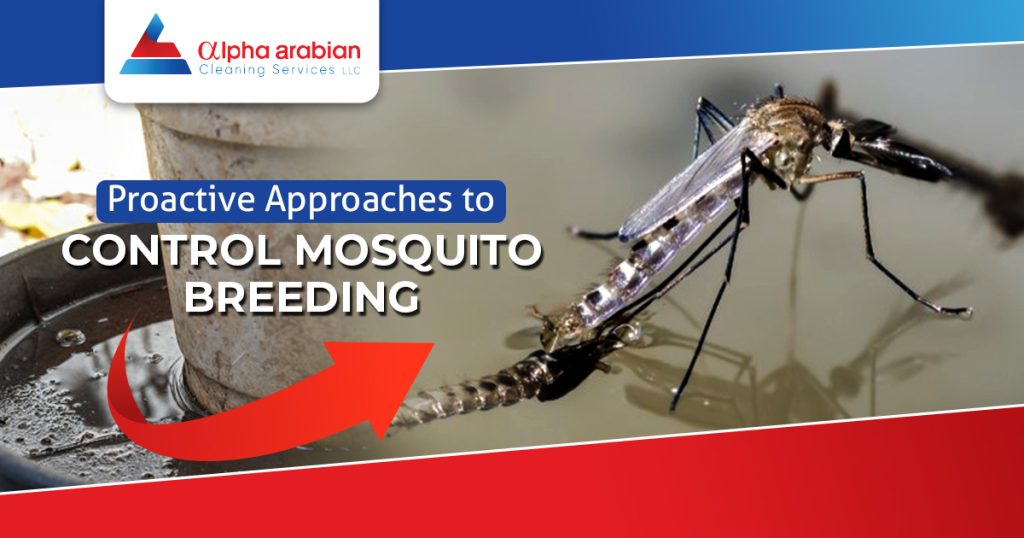 αlpha arabian
Cleaning Services LLC

Proactive Approaches to
CONTROL MOSQUITO BREEDING